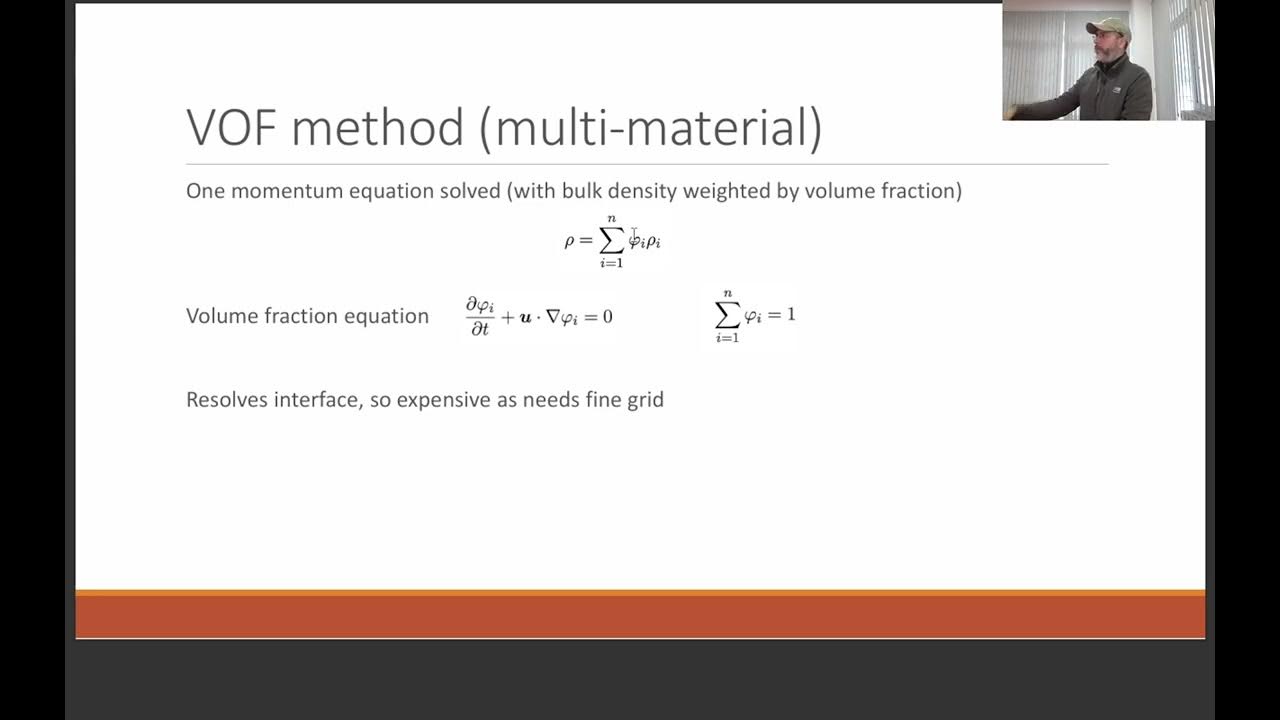 VOF method (multi-material)

One momentum equation solved (with bulk density weighted by volume fraction)

$\rho = \sum_{i=1}^{n} \varphi_i \rho_i$

Volume fraction equation $\frac{\partial \varphi_i}{\partial t} + \boldsymbol{u} \cdot \nabla \varphi_i = 0$ $\sum_{i=1}^{n} \varphi_i = 1$

Resolves interface, so expensive as needs fine grid